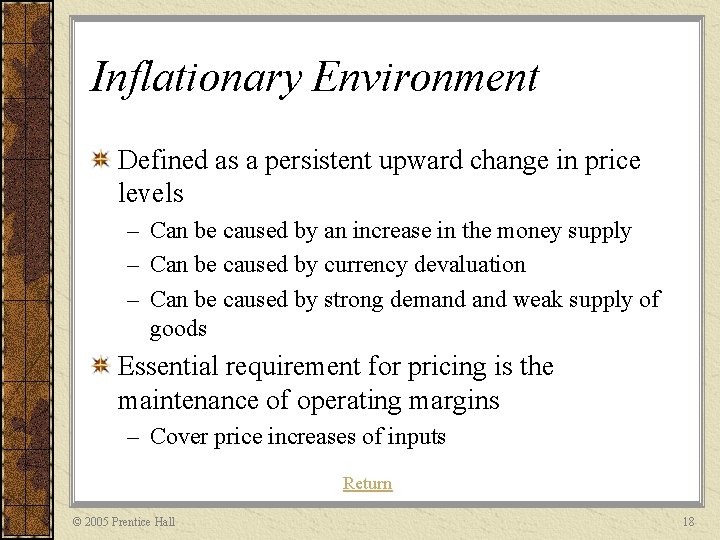 Inflationary Environment

Defined as a persistent upward change in price levels

– Can be caused by an increase in the money supply

– Can be caused by currency devaluation

– Can be caused by strong demand and weak supply of goods

Essential requirement for pricing is the maintenance of operating margins

– Cover price increases of inputs

Return

© 2005 Prentice Hall

18